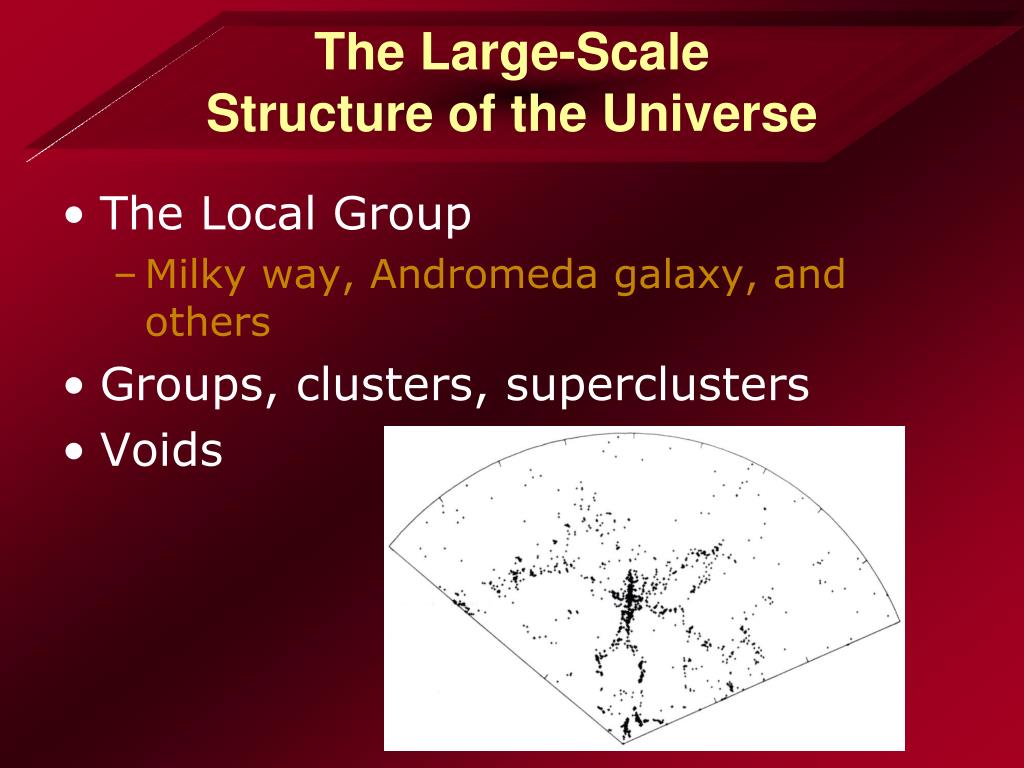 The Large-Scale
Structure of the Universe

• The Local Group
– Milky way, Andromeda galaxy, and others
• Groups, clusters, superclusters
• Voids